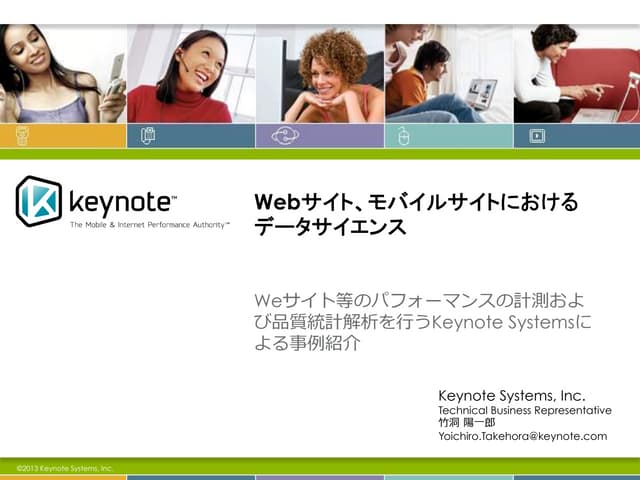 keynote™
The Mobile & Internet Performance Authority™

Webサイト、モバイルサイトにおけるデータサイエンス

Weサイト等のパフォーマンスの計測および品質統計解析を行うKeynote Systemsによる事例紹介

Keynote Systems, Inc.
Technical Business Representative
竹洞 陽一郎
Yoichiro.Takehora@keynote.com

©2013 Keynote Systems, Inc.